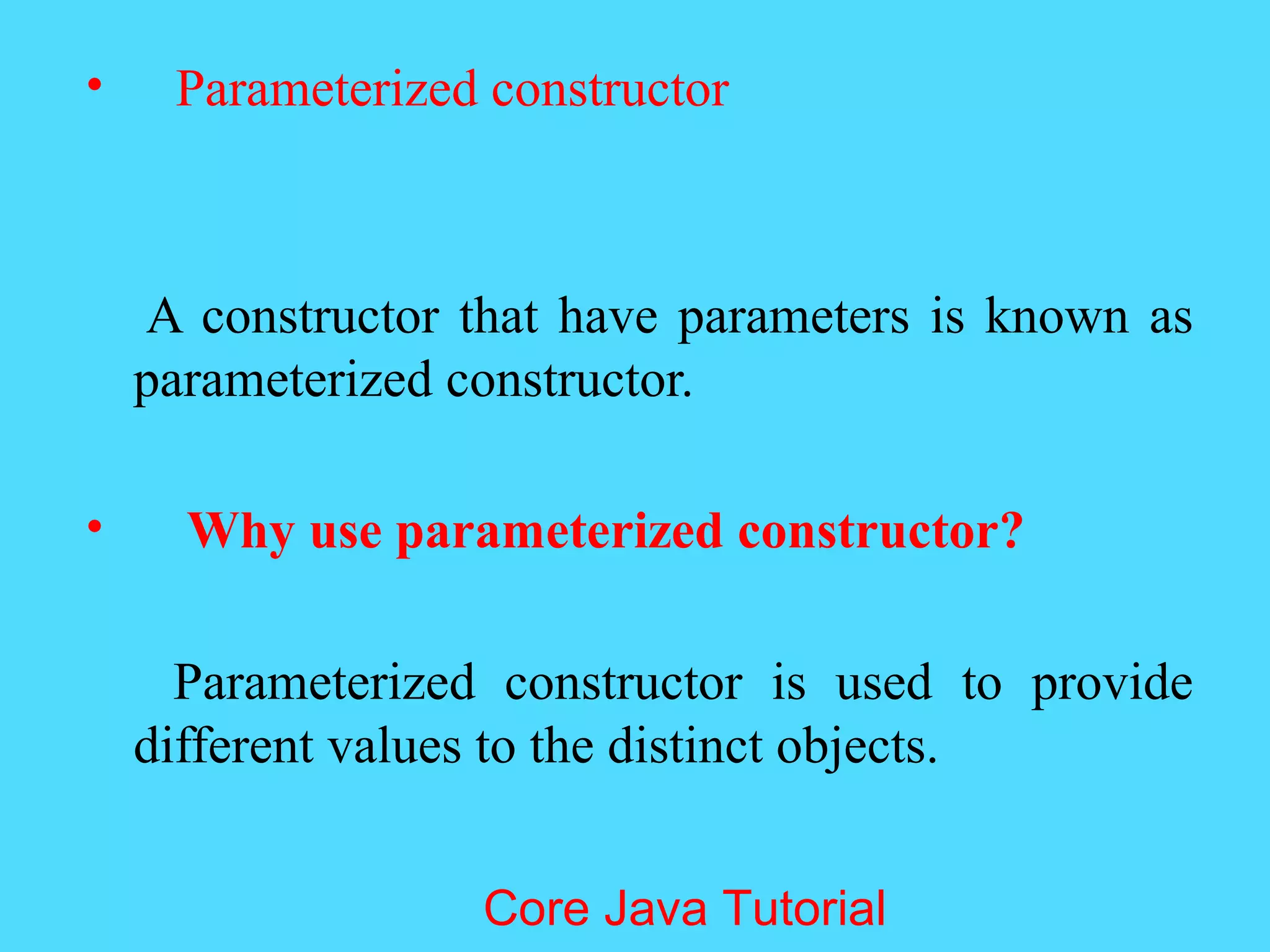 • Parameterized constructor

A constructor that have parameters is known as parameterized constructor.

• Why use parameterized constructor?

Parameterized constructor is used to provide different values to the distinct objects.

Core Java Tutorial